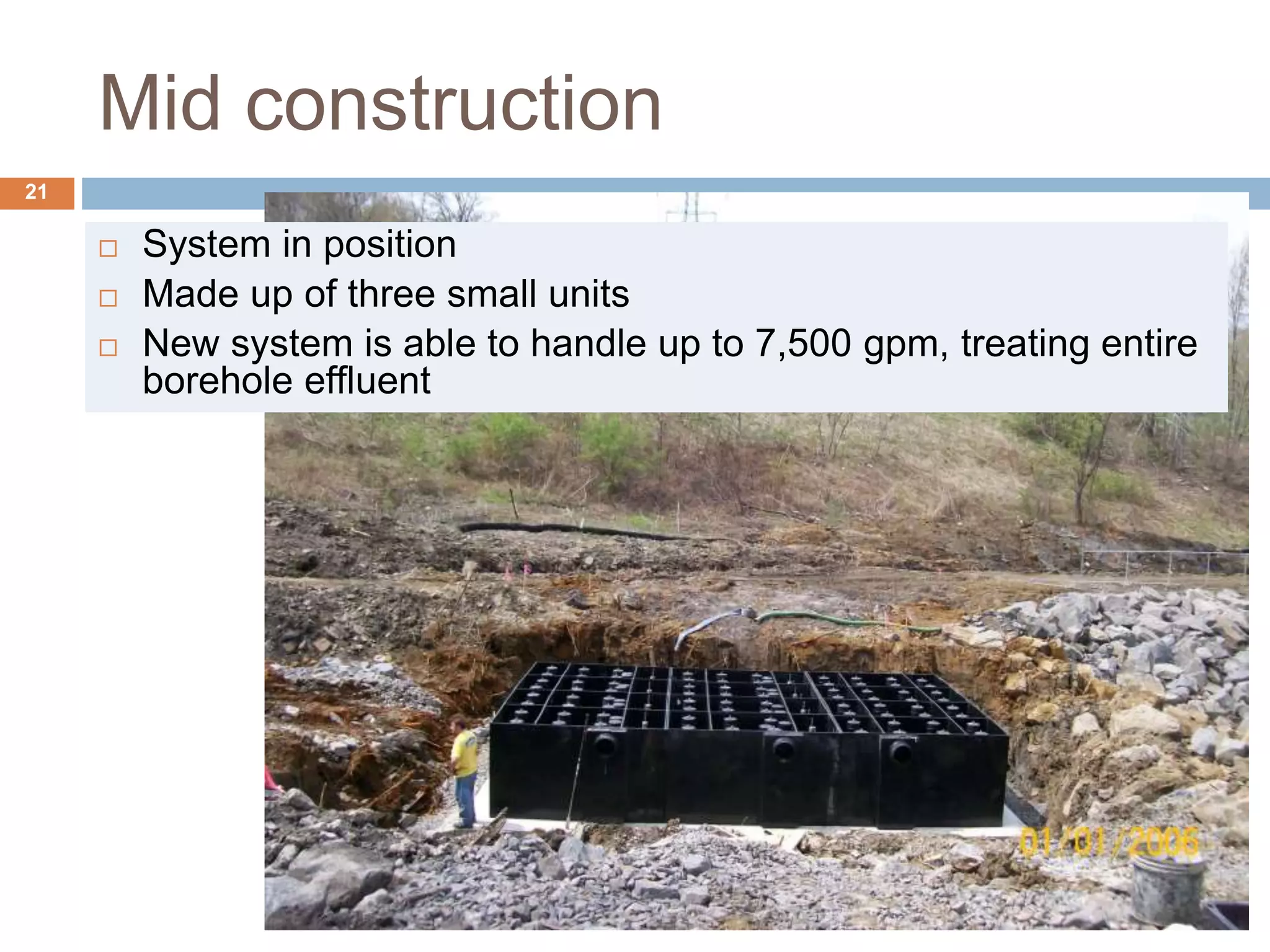 Mid construction

21

□ System in position
□ Made up of three small units
□ New system is able to handle up to 7,500 gpm, treating entire borehole effluent

01/01/2006